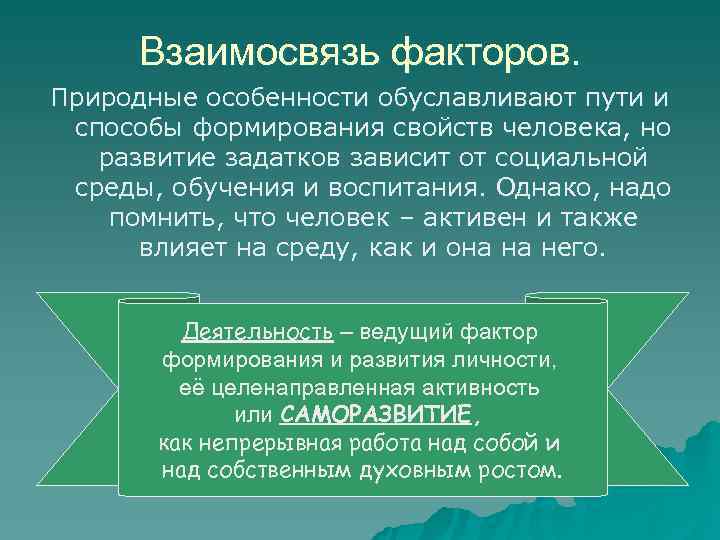 Взаимосвязь факторов.

Природные особенности обуславливают пути и способы формирования свойств человека, но развитие задатков зависит от социальной среды, обучения и воспитания. Однако, надо помнить, что человек – активен и также влияет на среду, как и она на него.

Деятельность – ведущий фактор формирования и развития личности, её целенаправленная активность или САМОРАЗВИТИЕ, как непрерывная работа над собой и над собственным духовным ростом.